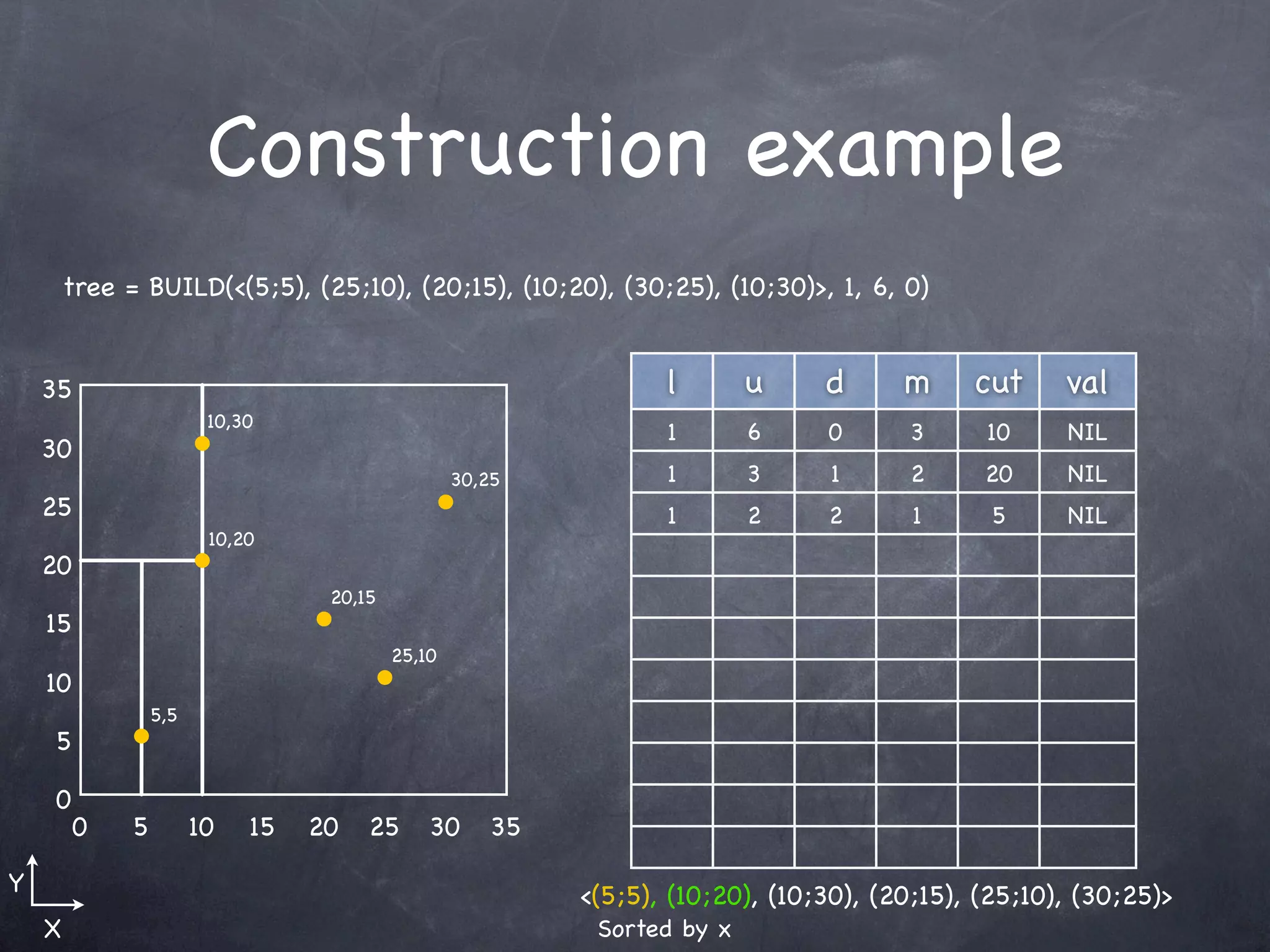 Construction example

tree = BUILD(<(5;5), (25;10), (20;15), (10;20), (30;25), (10;30)>, 1, 6, 0)

35
30
25
20
15
10
5
0
0 5 10 15 20 25 30 35

10,30
30,25
10,20
20,15
25,10
5,5

Y
X

| l | u | d | m | cut | val |
|---|---|---|---|---|---|
| 1 | 6 | 0 | 3 | 10 | NIL |
| 1 | 3 | 1 | 2 | 20 | NIL |
| 1 | 2 | 2 | 1 | 5 | NIL |
| | | | | | |
| | | | | | |
| | | | | | |
| | | | | | |
| | | | | | |
| | | | | | |
| | | | | | |
| | | | | | |

<(5;5), (10;20), (10;30), (20;15), (25;10), (30;25)>
Sorted by x